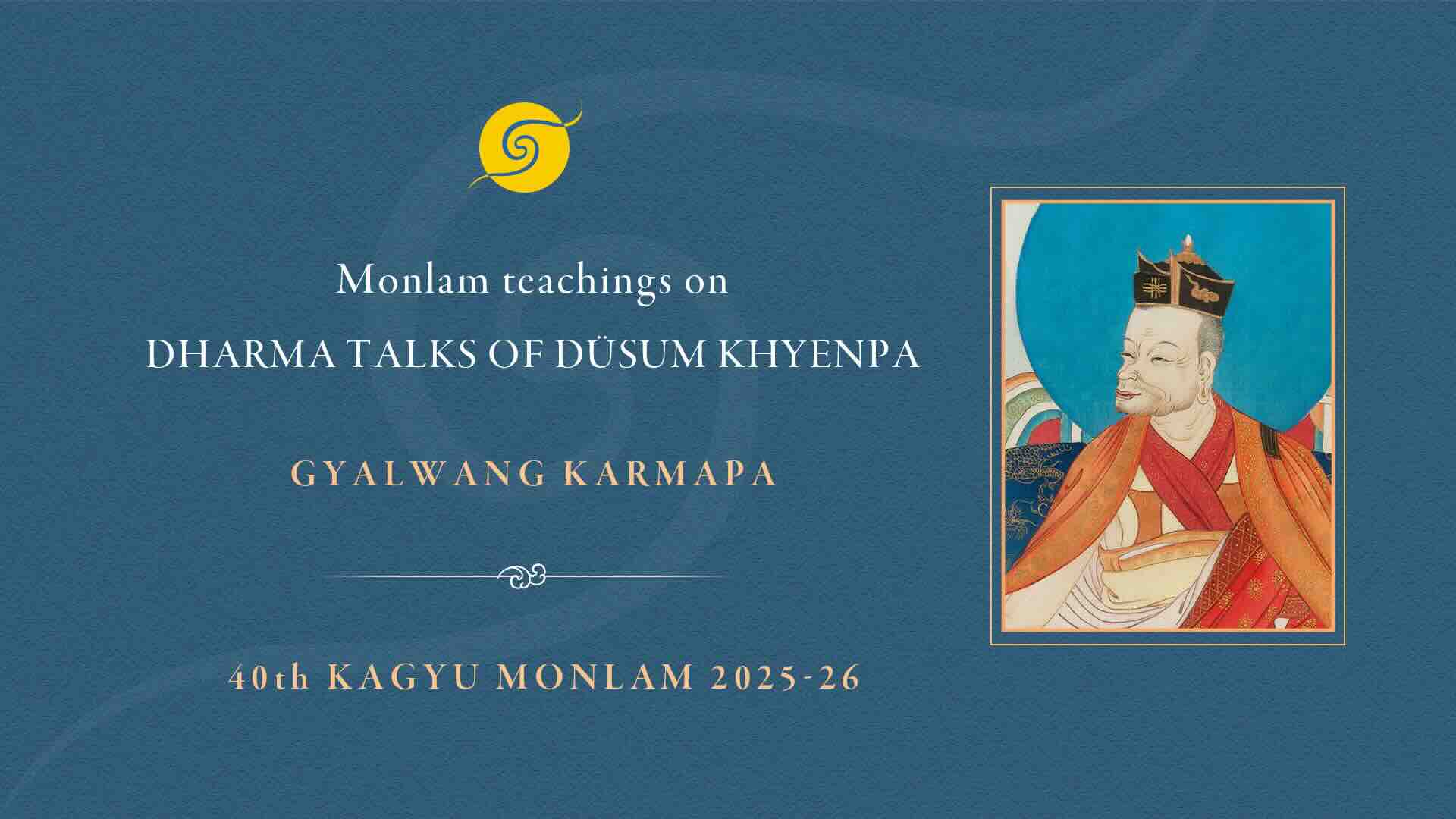 Monlam teachings on
DHARMA TALKS OF DÜSUM KHYENPA

GYALWANG KARMAPA

40th KAGYU MONLAM 2025-26